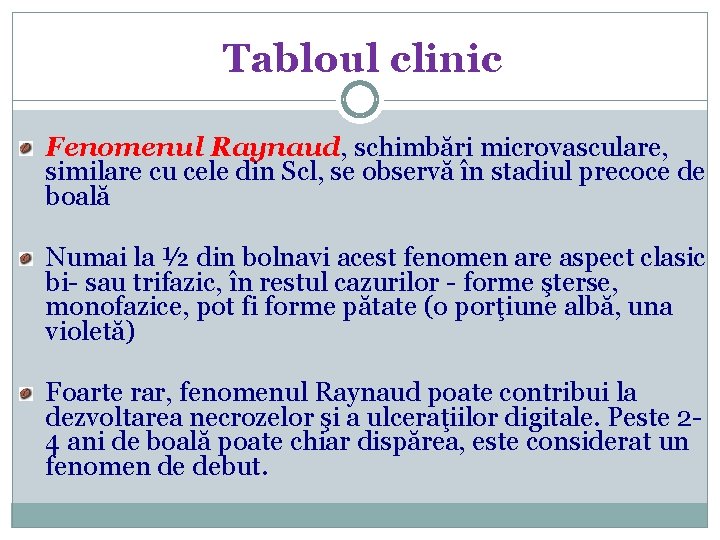 Tabloul clinic

Fenomenul Raynaud, schimbări microvasculare, similare cu cele din Scl, se observă în stadiul precoce de boală

Numai la ½ din bolnavi acest fenomen are aspect clasic bi- sau trifazic, în restul cazurilor - forme şterse, monofazice, pot fi forme pătate (o porţiune albă, una violetă)

Foarte rar, fenomenul Raynaud poate contribui la dezvoltarea necrozelor şi a ulceraţiilor digitale. Peste 2-4 ani de boală poate chiar dispărea, este considerat un fenomen de debut.